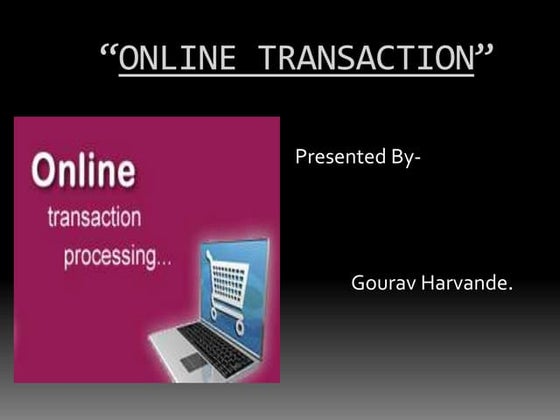 “ONLINE TRANSACTION”

Online
transaction
processing...

Presented By-

Gourav Harvande.